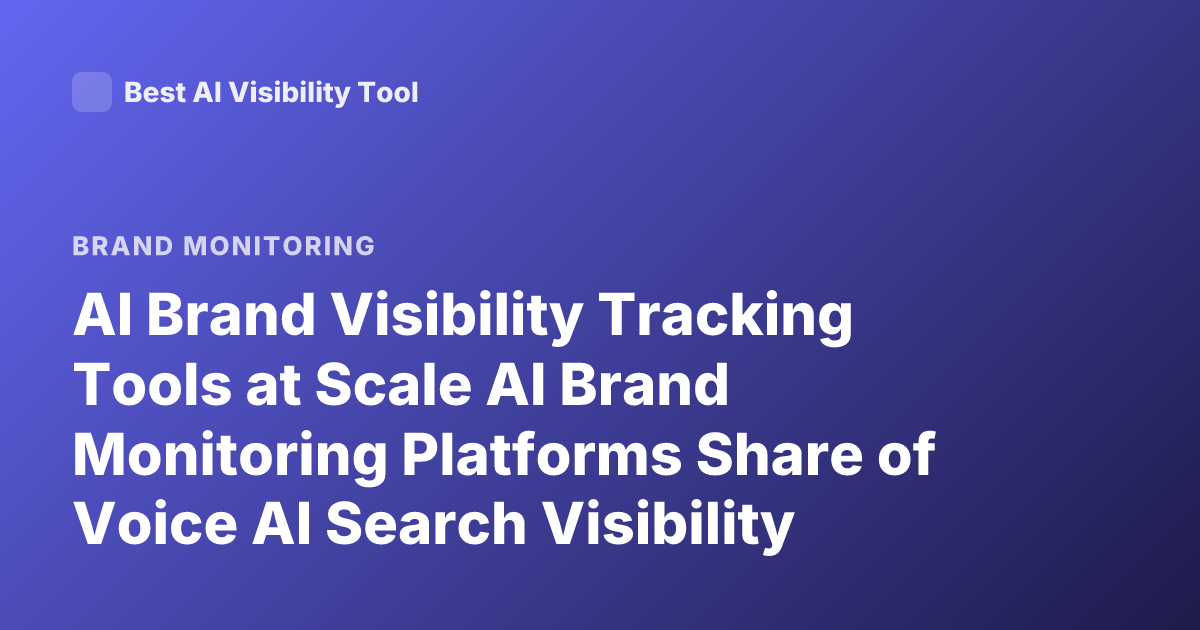 Best AI Visibility Tool

BRAND MONITORING

AI Brand Visibility Tracking Tools at Scale AI Brand Monitoring Platforms Share of Voice AI Search Visibility